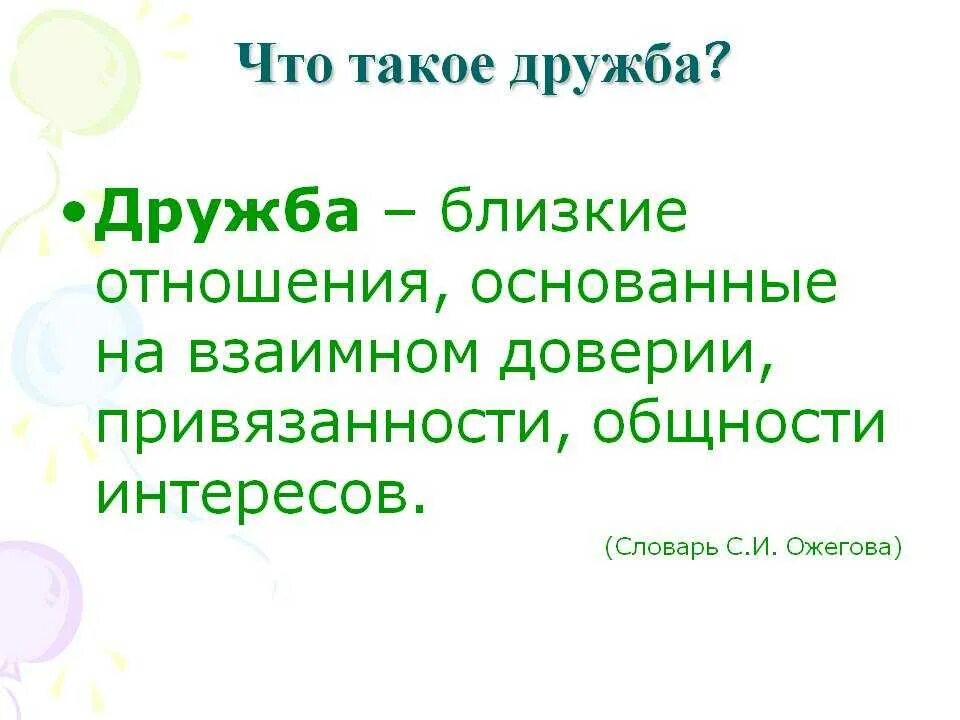 Что такое дружба?

• Дружба – близкие отношения, основанные на взаимном доверии, привязанности, общности интересов.

(Словарь С.И. Ожегова)